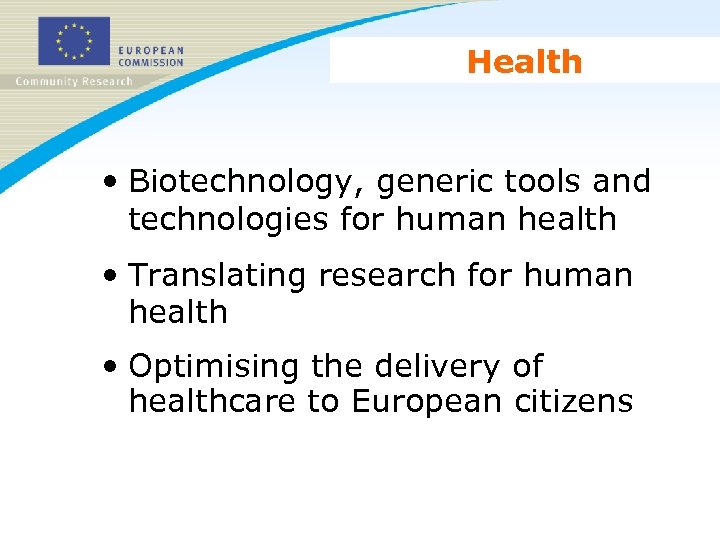 EUROPEAN COMMISSION
Community Research

Health

• Biotechnology, generic tools and technologies for human health

• Translating research for human health

• Optimising the delivery of healthcare to European citizens